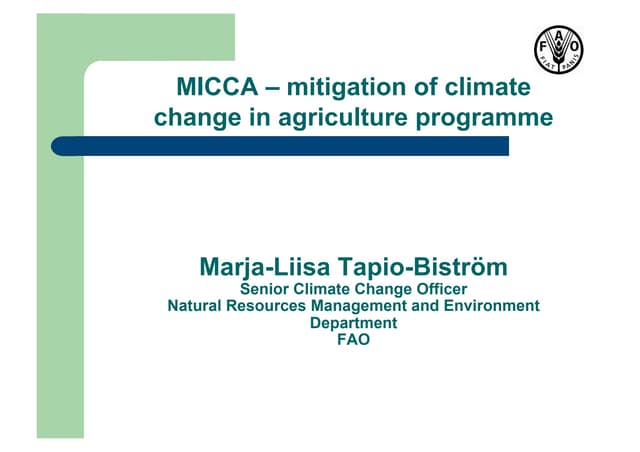 FAO
FIAT PANIS

MICCA – mitigation of climate change in agriculture programme

Marja-Liisa Tapio-Biström
Senior Climate Change Officer
Natural Resources Management and Environment Department
FAO